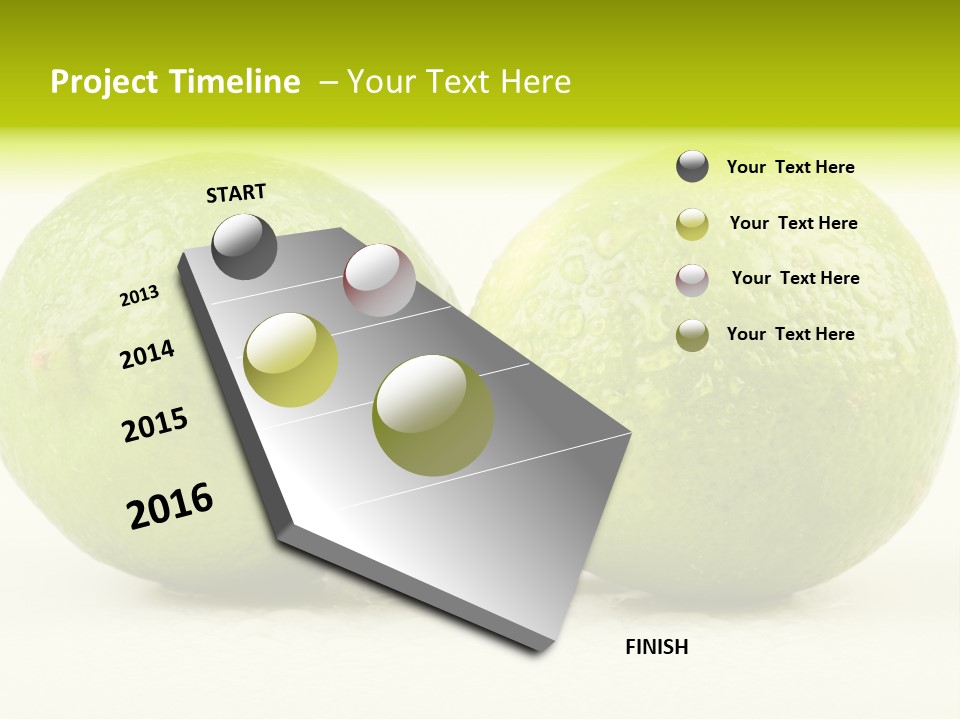 Project Timeline – Your Text Here

START

2013

2014

2015

2016

FINISH

Your Text Here

Your Text Here

Your Text Here

Your Text Here